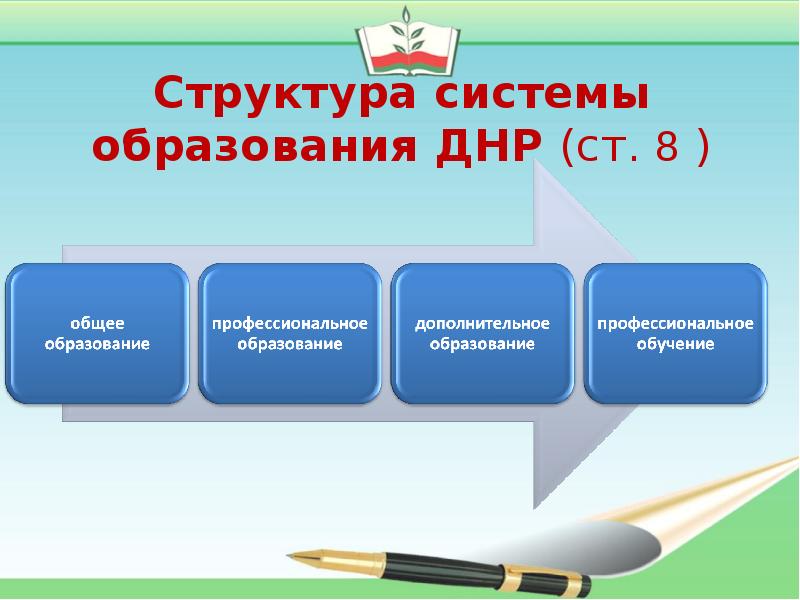 Структура системы образования ДНР (ст. 8 )

общее образование

профессиональное образование

дополнительное образование

профессиональное обучение